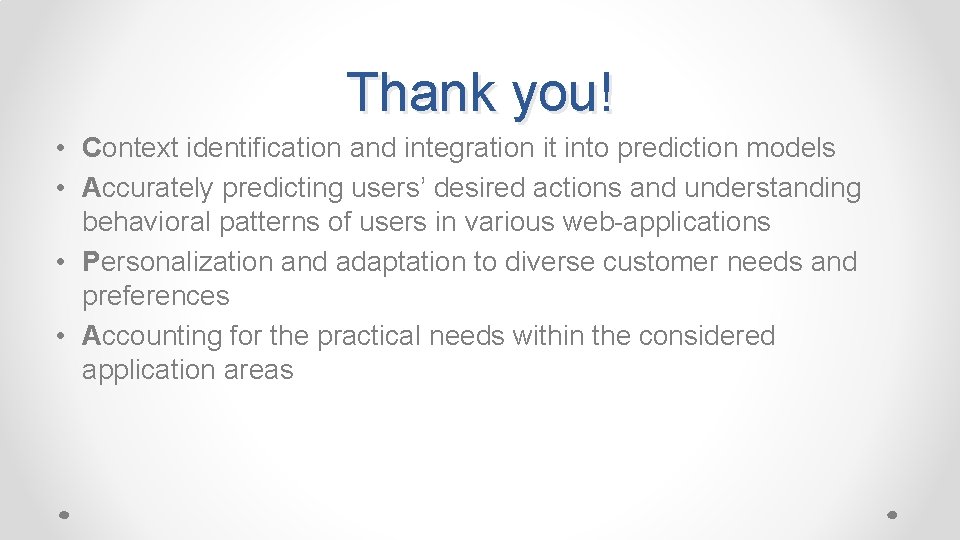 Thank you!

• Context identification and integration it into prediction models
• Accurately predicting users' desired actions and understanding behavioral patterns of users in various web-applications
• Personalization and adaptation to diverse customer needs and preferences
• Accounting for the practical needs within the considered application areas